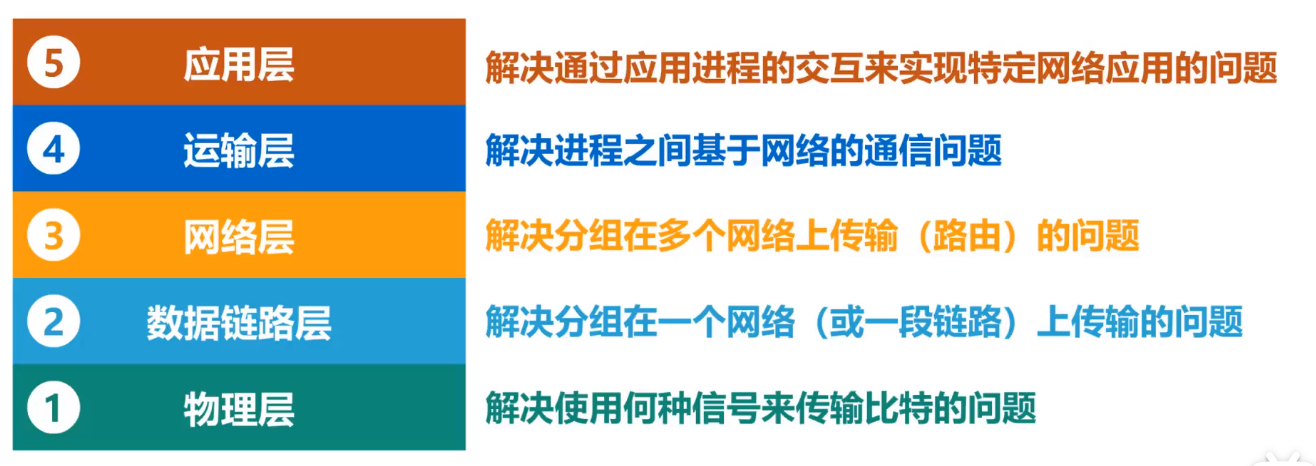 5 应用层 解决通过应用进程的交互来实现特定网络应用的问题

4 运输层 解决进程之间基于网络的通信问题

3 网络层 解决分组在多个网络上传输（路由）的问题

2 数据链路层 解决分组在一个网络（或一段链路）上传输的问题

1 物理层 解决使用何种信号来传输比特的问题